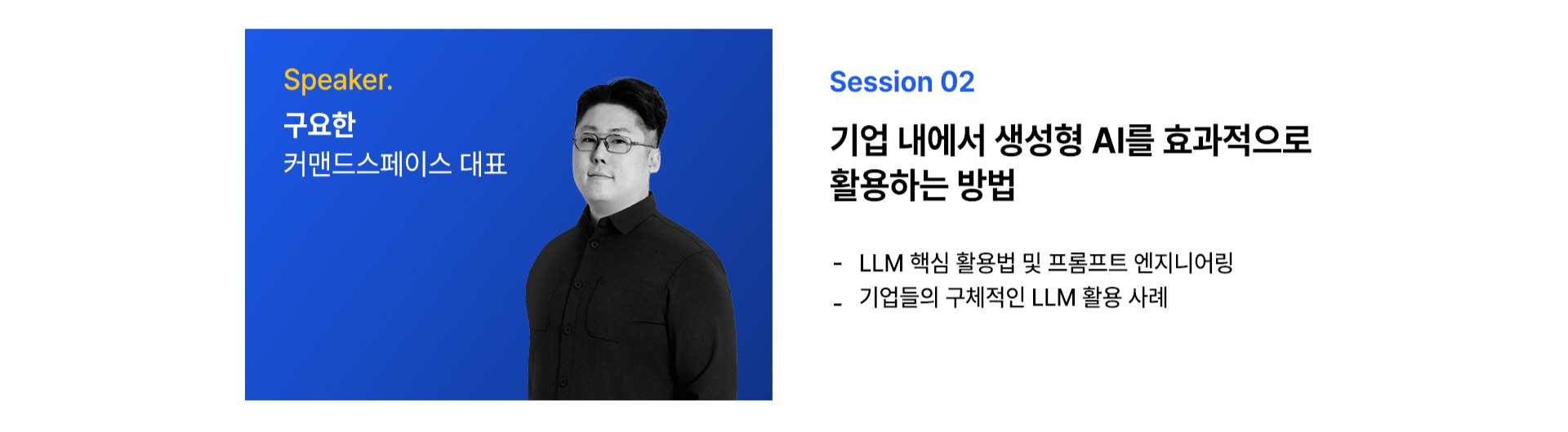 Speaker.
구요한
커맨드스페이스 대표

Session 02

기업 내에서 생성형 AI를 효과적으로 활용하는 방법

- LLM 핵심 활용법 및 프롬프트 엔지니어링
- 기업들의 구체적인 LLM 활용 사례